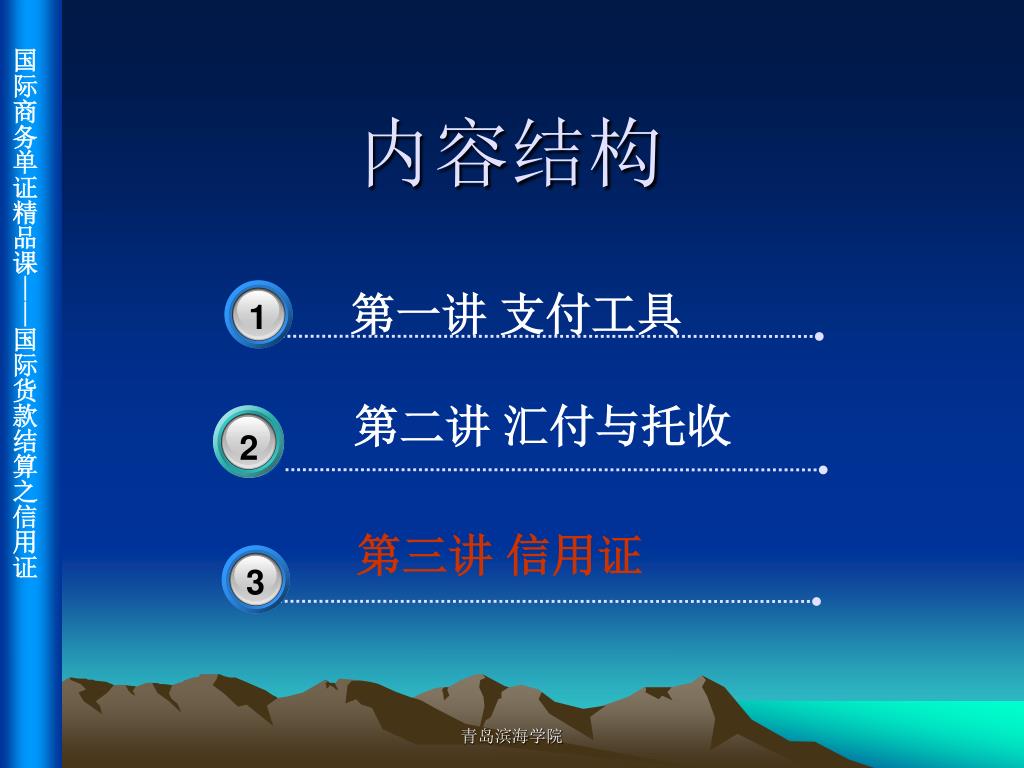 国际商务单证精品课——国际货款结算之信用证

内容结构

1 第一讲 支付工具

2 第二讲 汇付与托收

3 第三讲 信用证

青岛滨海学院